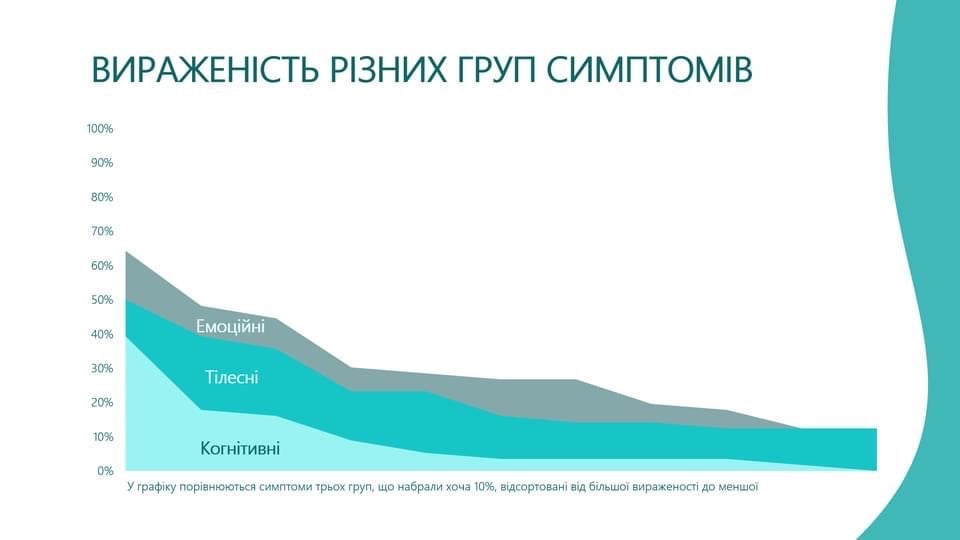 ВИРАЖЕНІСТЬ РІЗНИХ ГРУП СИМПТОМІВ

100%
90%
80%
70%
60%
50%
40%
30%
20%
10%
0%

Емоційні
Тілесні
Когнітивні

У графіку порівнюються симптоми трьох груп, що набрали хоча 10%, відсортовані від більшої вираженості до меншої